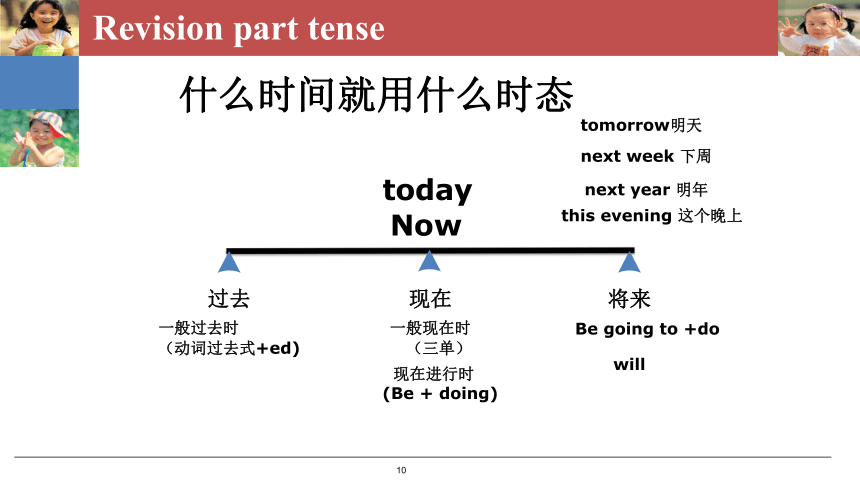 Revision part tense

什么时间就用什么时态

tomorrow明天
next week 下周
next year 明年
this evening 这个晚上

today
Now

过去
一般过去时
（动词过去式+ed)

现在
一般现在时
（三单）
现在进行时
(Be + doing)

将来
Be going to +do
will

10